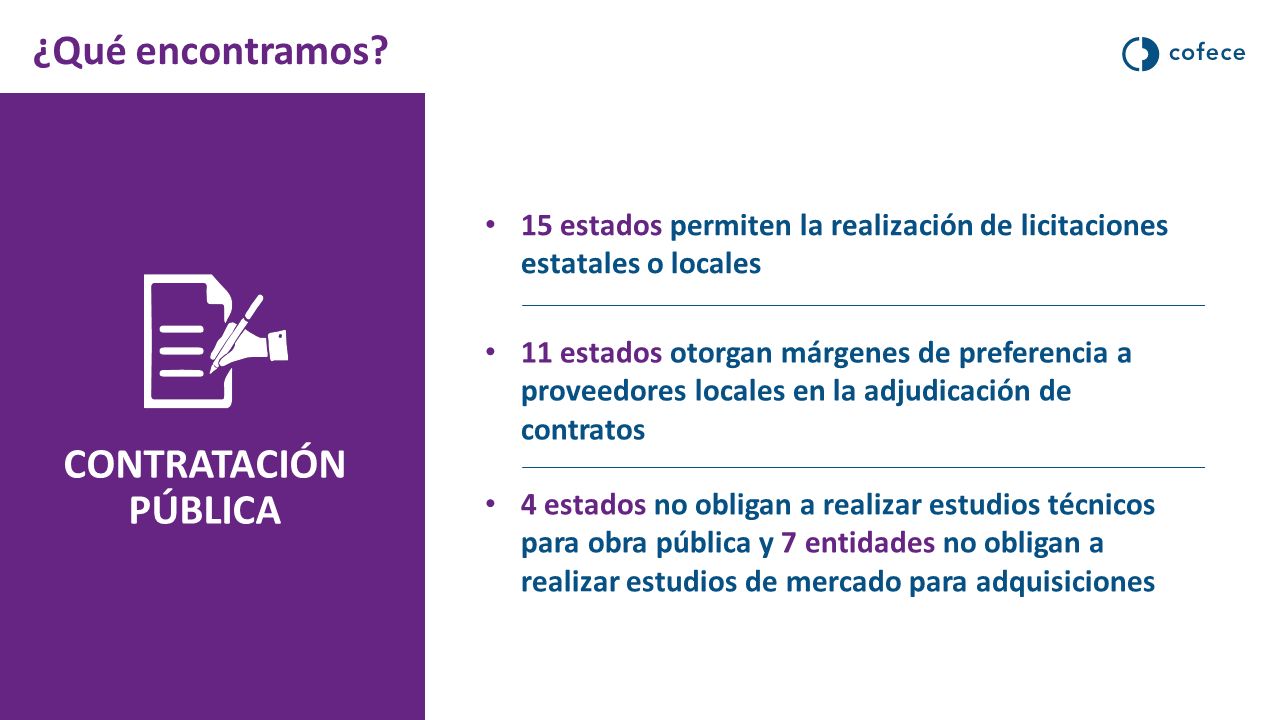 ¿Qué encontramos?

cofece

CONTRATACIÓN PÚBLICA

• 15 estados permiten la realización de licitaciones estatales o locales

• 11 estados otorgan márgenes de preferencia a proveedores locales en la adjudicación de contratos

• 4 estados no obligan a realizar estudios técnicos para obra pública y 7 entidades no obligan a realizar estudios de mercado para adquisiciones